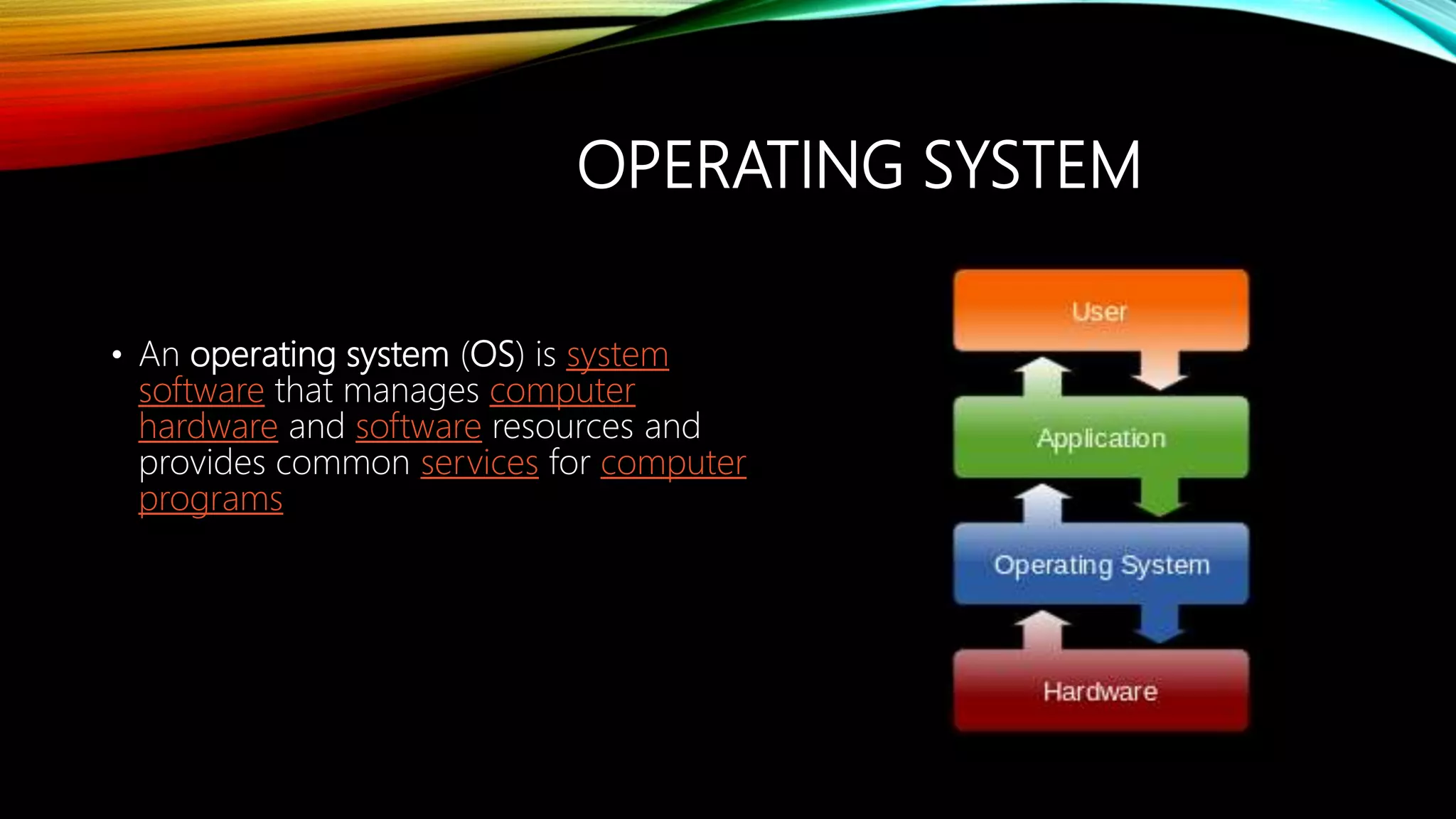 OPERATING SYSTEM

• An operating system (OS) is system software that manages computer hardware and software resources and provides common services for computer programs

User

Application

Operating System

Hardware